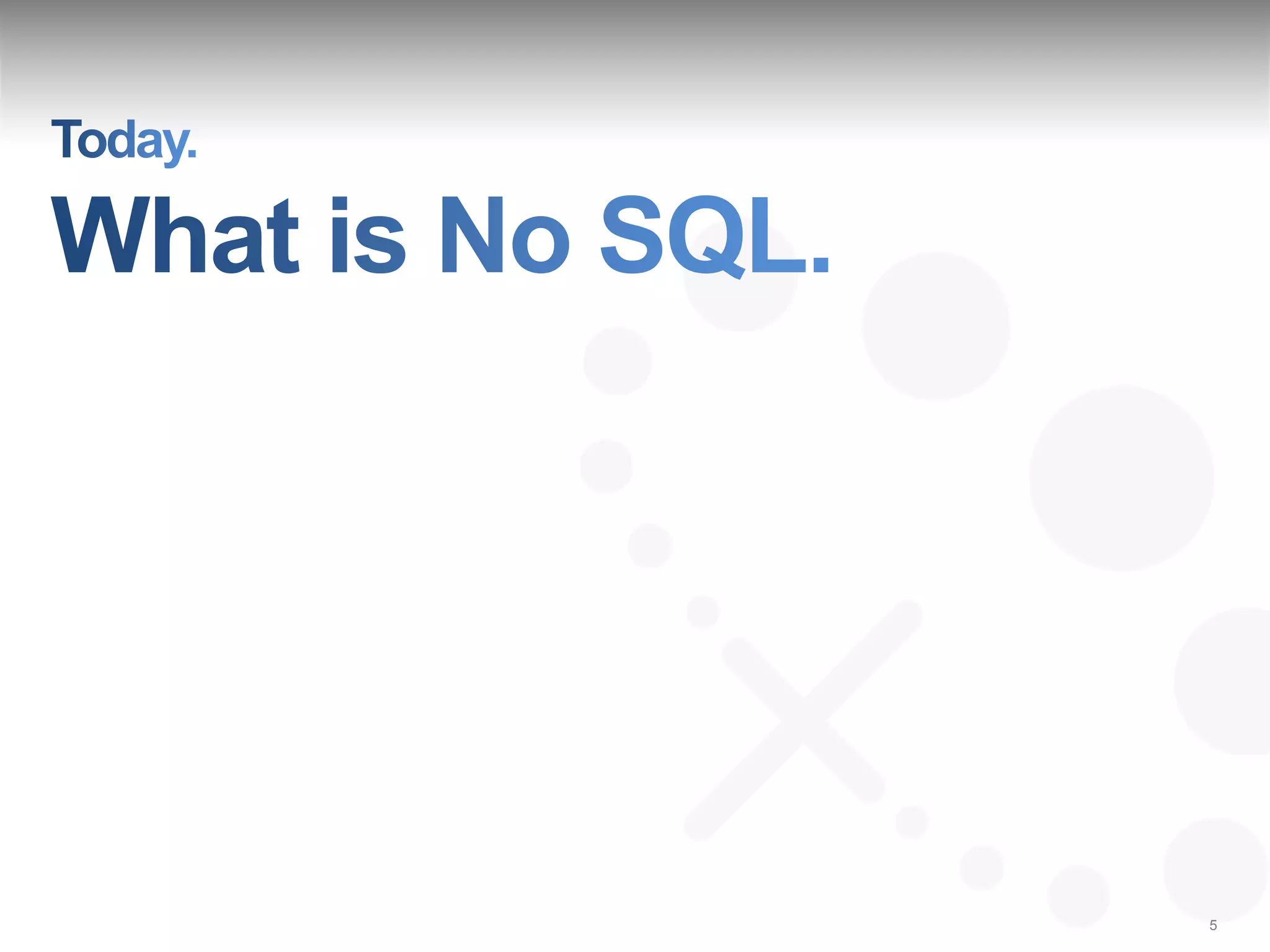 Today.

What is No SQL.

5